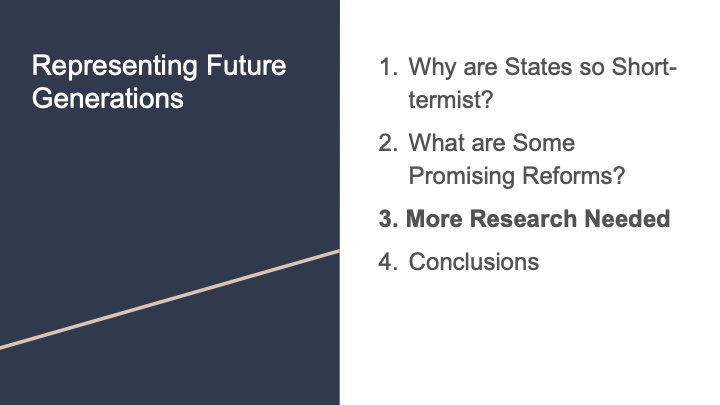 Representing Future Generations

1. Why are States so Short-termist?
2. What are Some Promising Reforms?
3. More Research Needed
4. Conclusions